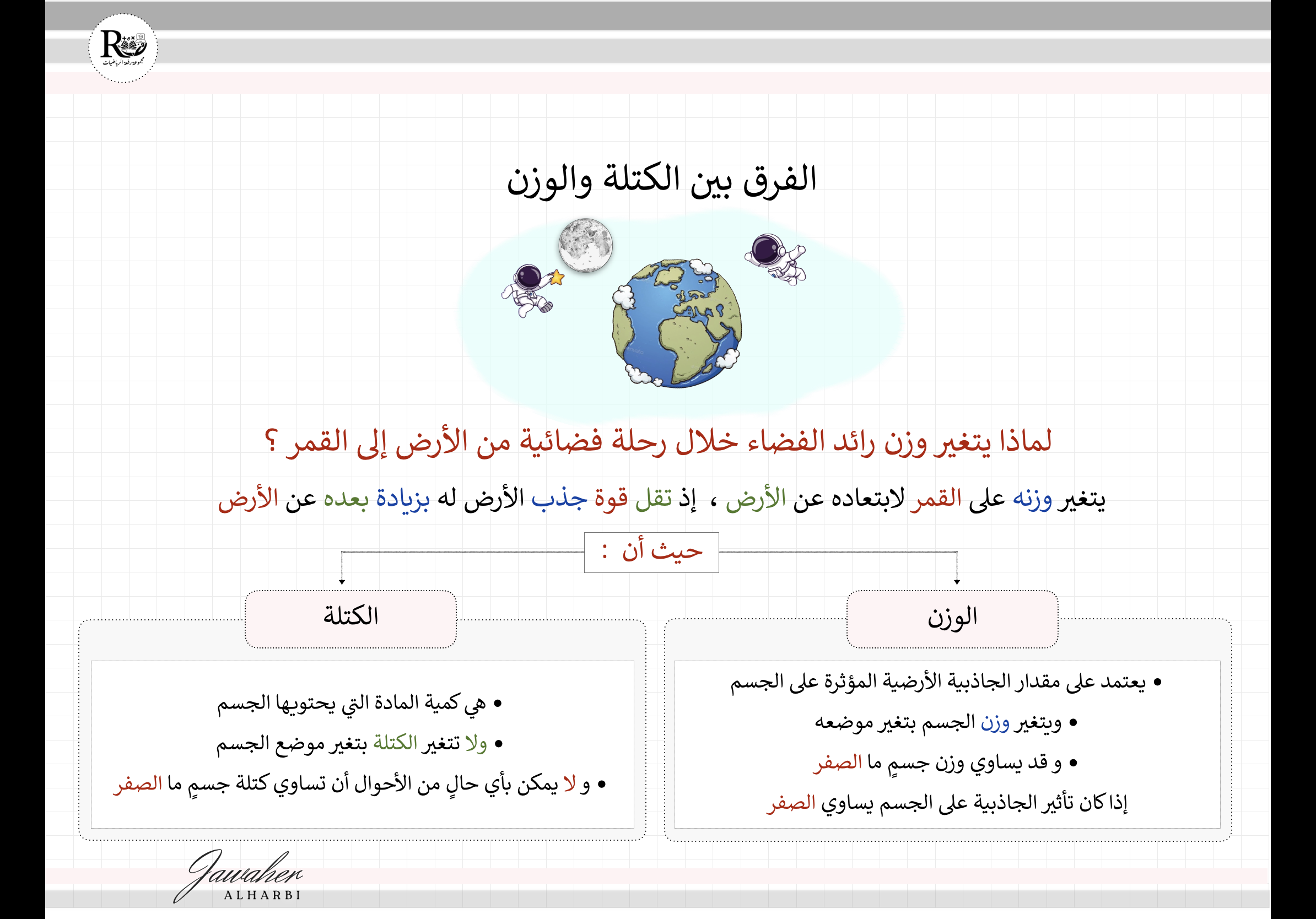 R
مجموعة رفعة الرياضيات

الفرق بين الكتلة والوزن

لماذا يتغير وزن رائد الفضاء خلال رحلة فضائية من الأرض إلى القمر ؟

يتغير وزنه على القمر لابتعاده عن الأرض ، إذ تقل قوة جذب الأرض له بزيادة بعده عن الأرض

حيث أن :

الوزن

• يعتمد على مقدار الجاذبية الأرضية المؤثرة على الجسم
• ويتغير وزن الجسم بتغير موضعه
• و قد يساوي وزن جسمٍ ما الصفر إذا كان تأثير الجاذبية على الجسم يساوي الصفر

الكتلة

• هي كمية المادة التي يحتويها الجسم
• ولا تتغير الكتلة بتغير موضع الجسم
• و لا يمكن بأي حالٍ من الأحوال أن تساوي كتلة جسمٍ ما الصفر

Jawaher
ALHARBI